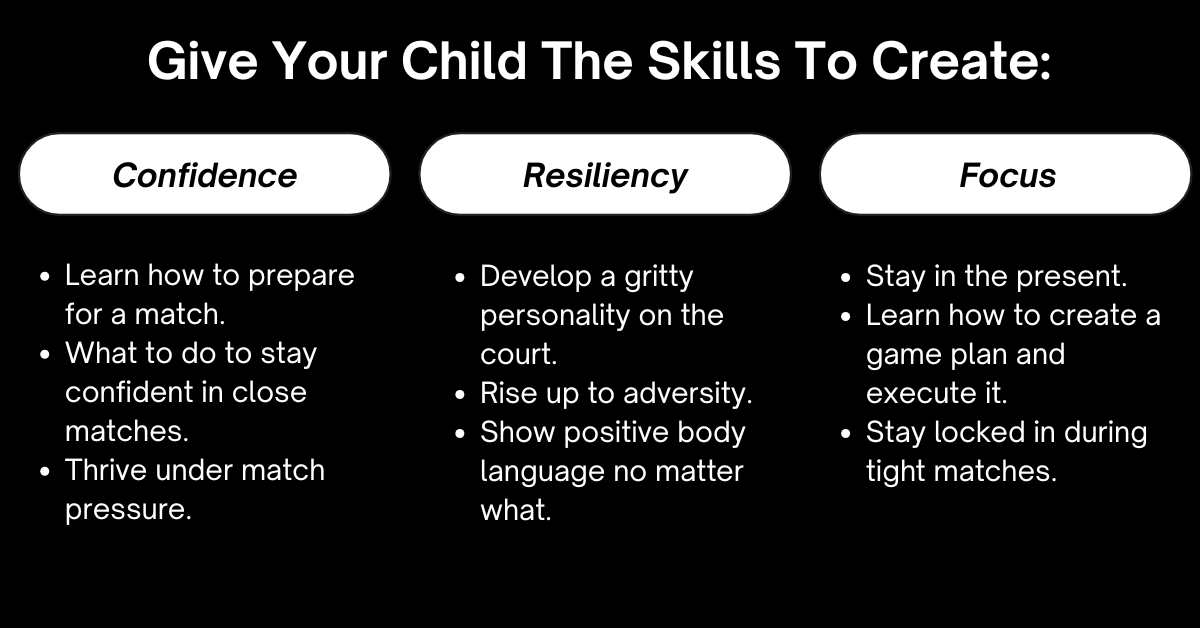 Give Your Child The Skills To Create:

Confidence

- Learn how to prepare for a match.
- What to do to stay confident in close matches.
- Thrive under match pressure.

Resiliency

- Develop a gritty personality on the court.
- Rise up to adversity.
- Show positive body language no matter what.

Focus

- Stay in the present.
- Learn how to create a game plan and execute it.
- Stay locked in during tight matches.